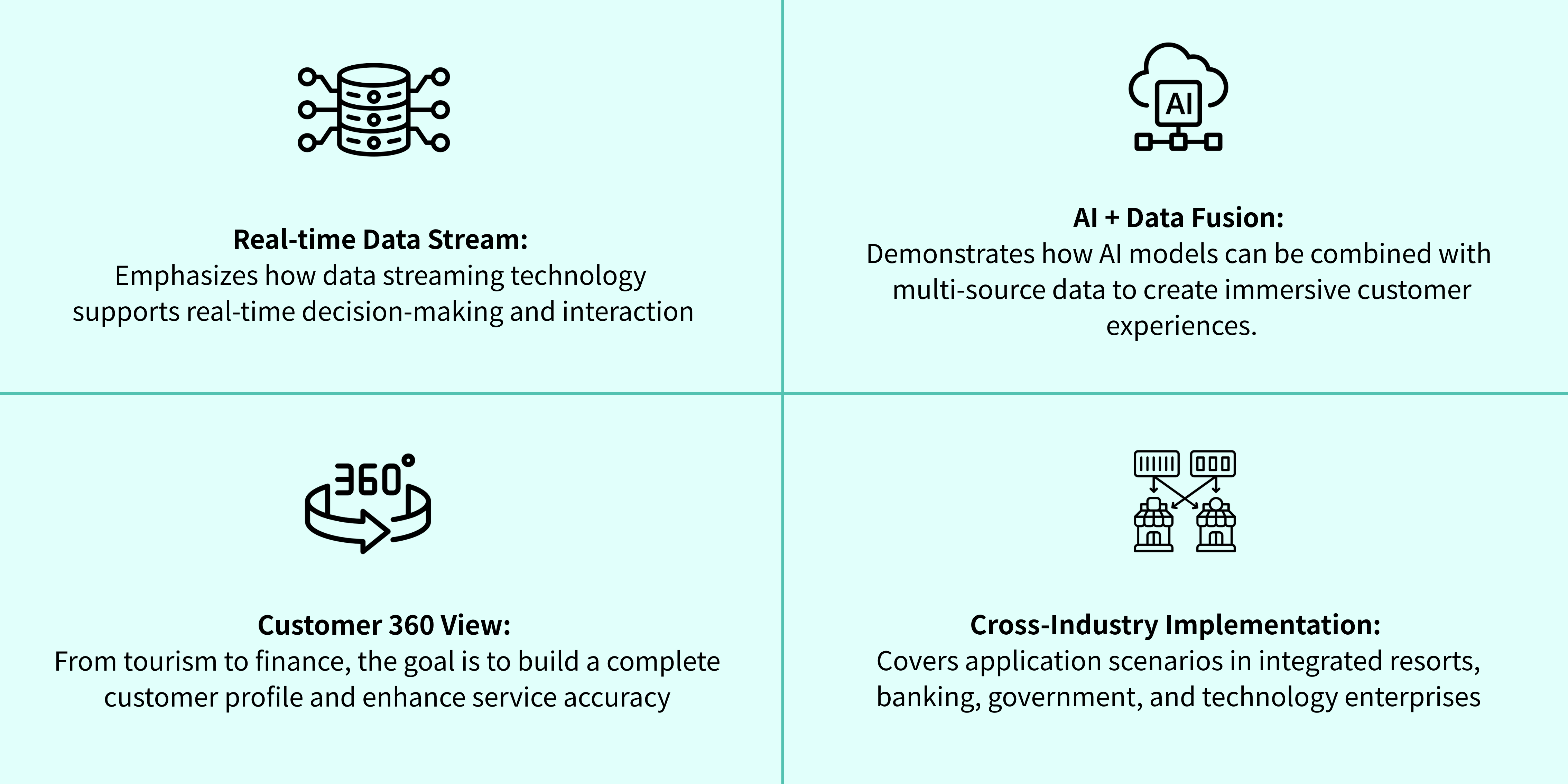 Real-time Data Stream:
Emphasizes how data streaming technology supports real-time decision-making and interaction

AI

AI + Data Fusion:
Demonstrates how AI models can be combined with multi-source data to create immersive customer experiences.

360°

Customer 360 View:
From tourism to finance, the goal is to build a complete customer profile and enhance service accuracy

Cross-Industry Implementation:
Covers application scenarios in integrated resorts, banking, government, and technology enterprises